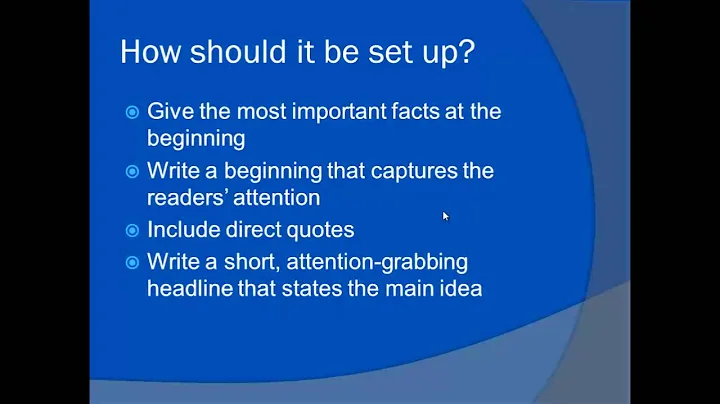 How should it be set up?

Give the most important facts at the beginning

Write a beginning that captures the readers' attention

Include direct quotes

Write a short, attention-grabbing headline that states the main idea